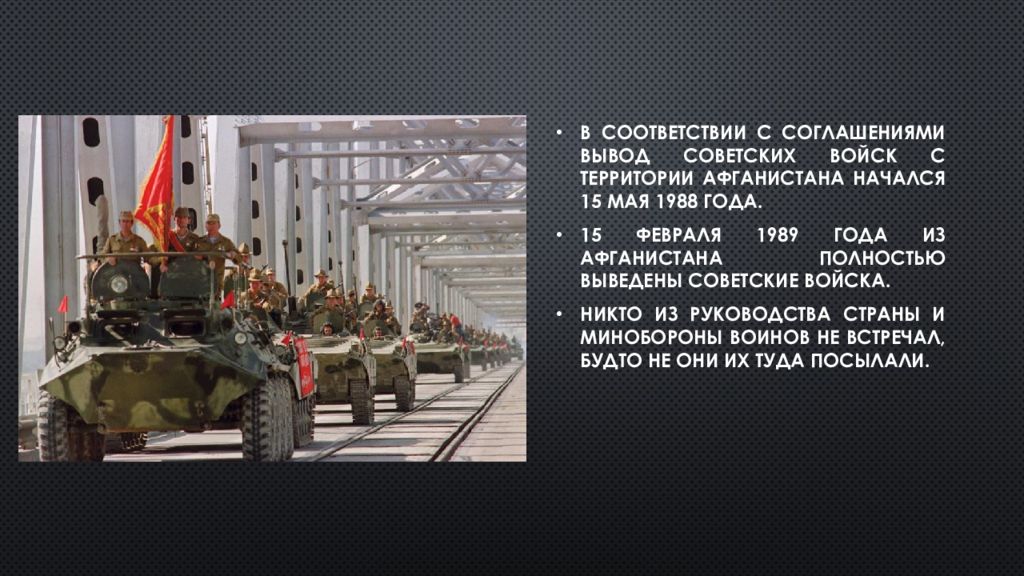 • В СООТВЕТСТВИИ С СОГЛАШЕНИЯМИ ВЫВОД СОВЕТСКИХ ВОЙСК С ТЕРРИТОРИИ АФГАНИСТАНА НАЧАЛСЯ 15 МАЯ 1988 ГОДА.

• 15 ФЕВРАЛЯ 1989 ГОДА ИЗ АФГАНИСТАНА ПОЛНОСТЬЮ ВЫВЕДЕНЫ СОВЕТСКИЕ ВОЙСКА.

• НИКТО ИЗ РУКОВОДСТВА СТРАНЫ И МИНОБОРОНЫ ВОИНОВ НЕ ВСТРЕЧАЛ, БУДТО НЕ ОНИ ИХ ТУДА ПОСЫЛАЛИ.